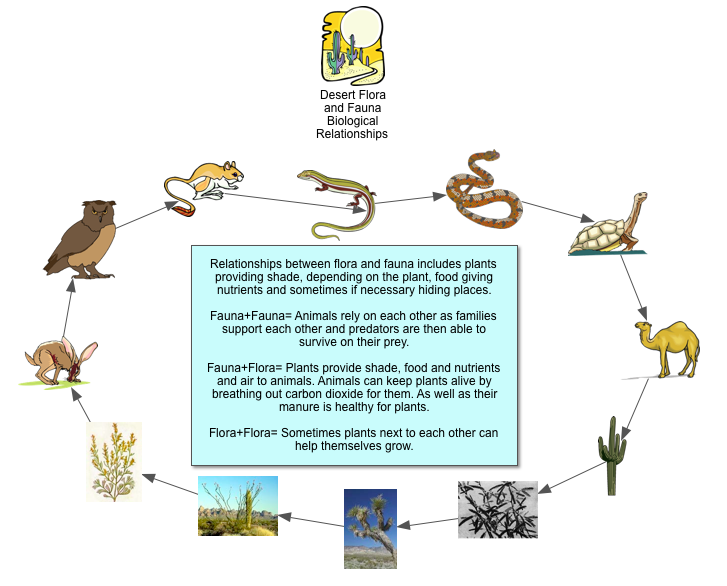 Desert Flora and Fauna Biological Relationships

Relationships between flora and fauna includes plants providing shade, depending on the plant, food giving nutrients and sometimes if necessary hiding places.

Fauna+Fauna= Animals rely on each other as families support each other and predators are then able to survive on their prey.

Fauna+Flora= Plants provide shade, food and nutrients and air to animals. Animals can keep plants alive by breathing out carbon dioxide for them. As well as their manure is healthy for plants.

Flora+Flora= Sometimes plants next to each other can help themselves grow.